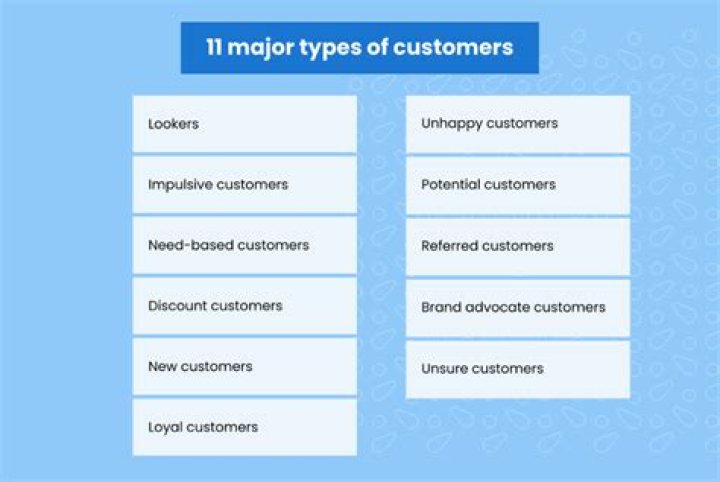 11 major types of customers

Lookers

Impulsive customers

Need-based customers

Discount customers

New customers

Loyal customers

Unhappy customers

Potential customers

Referred customers

Brand advocate customers

Unsure customers